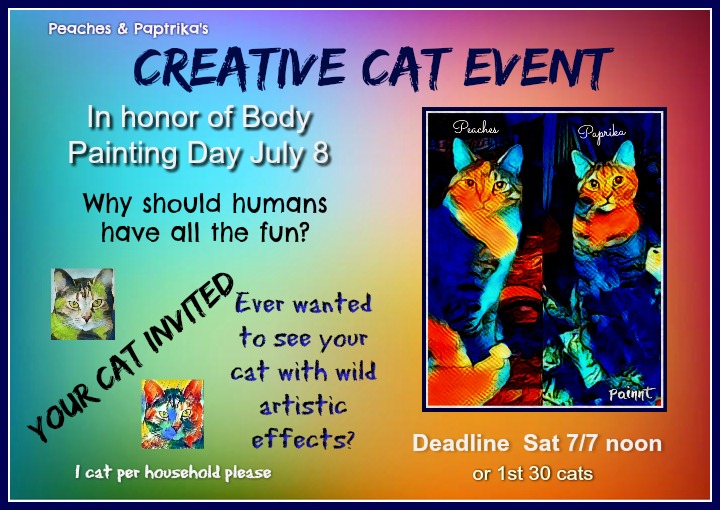 Peaches & Paptrika's

CREATIVE CAT EVENT

In honor of Body Painting Day July 8

Why should humans have all the fun?

YOUR CAT INVITED

Ever wanted to see your cat with wild artistic effects?

1 cat per household please

Peaches

Paprika

Painnt

Deadline Sat 7/7 noon

or 1st 30 cats